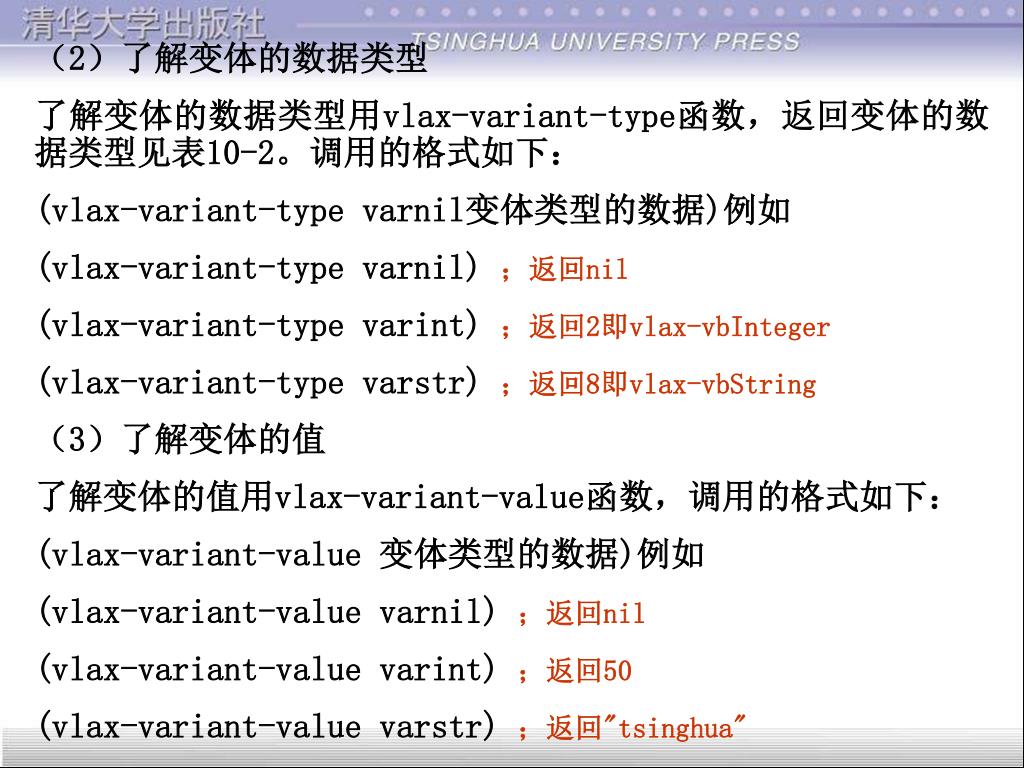 清华大学出版社
TSINGHUA UNIVERSITY PRESS

（2）了解变体的数据类型

了解变体的数据类型用vlax-variant-type函数，返回变体的数据类型见表10-2。调用的格式如下：

(vlax-variant-type varnil变体类型的数据)例如

(vlax-variant-type varnil) ；返回nil

(vlax-variant-type varint) ；返回2即vlax-vbInteger

(vlax-variant-type varstr) ；返回8即vlax-vbString

（3）了解变体的值

了解变体的值用vlax-variant-value函数，调用的格式如下：

(vlax-variant-value 变体类型的数据)例如

(vlax-variant-value varnil) ；返回nil

(vlax-variant-value varint) ；返回50

(vlax-variant-value varstr) ；返回"tsinghua"